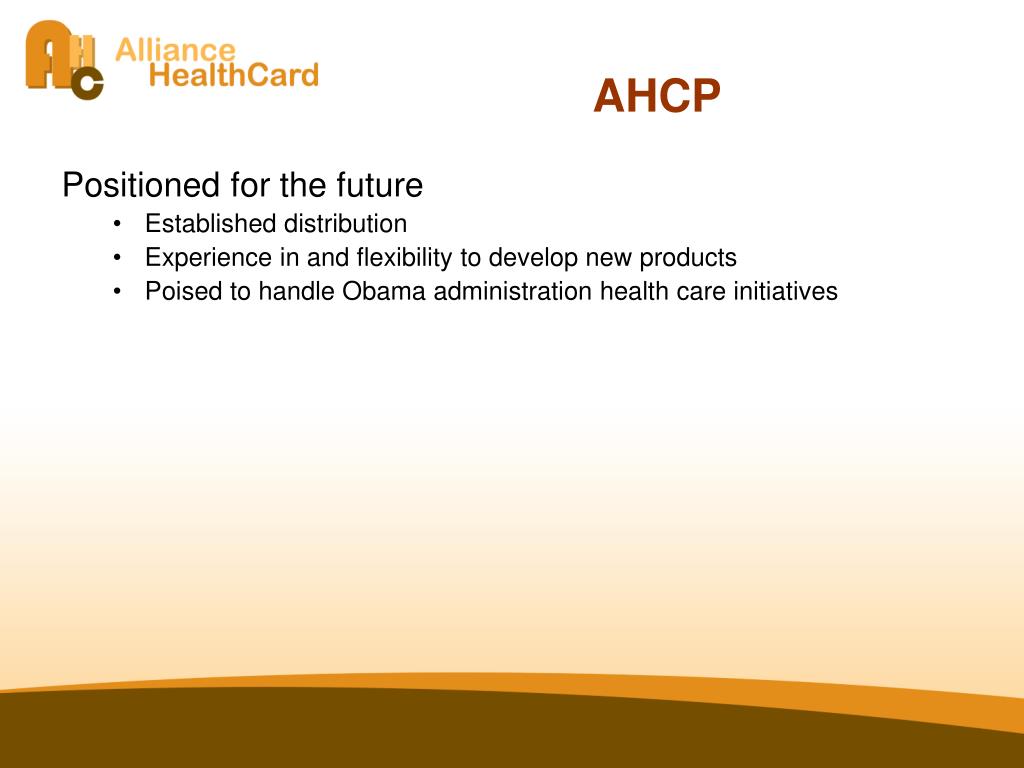 AHC Alliance HealthCard

AHCP

Positioned for the future
• Established distribution
• Experience in and flexibility to develop new products
• Poised to handle Obama administration health care initiatives